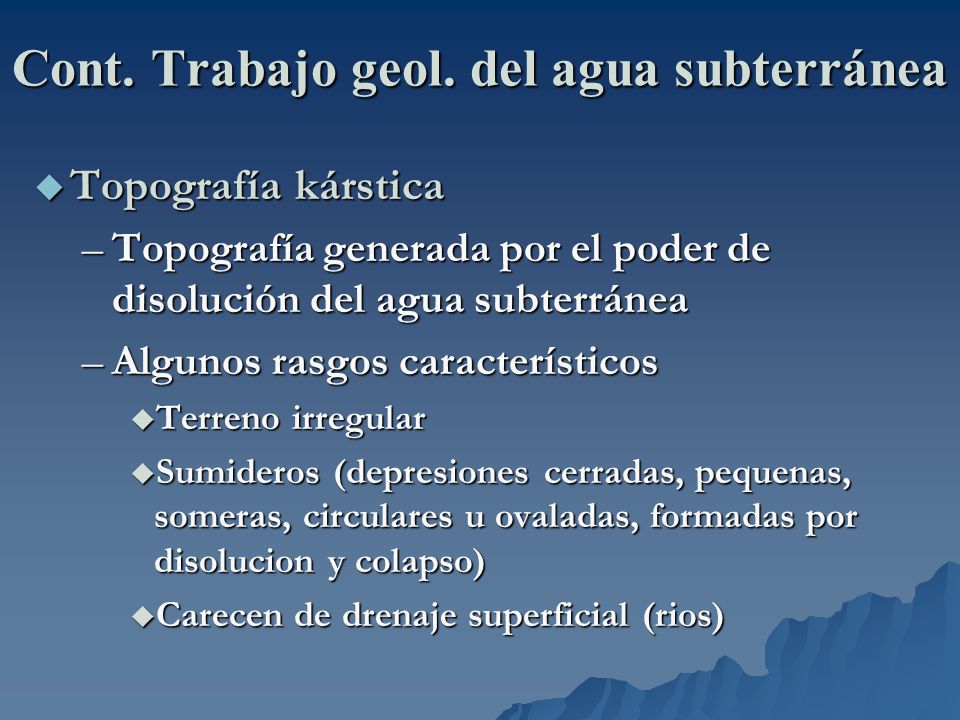 Cont. Trabajo geol. del agua subterránea

◆ Topografía kárstica

– Topografía generada por el poder de disolución del agua subterránea

– Algunos rasgos característicos

◆ Terreno irregular

◆ Sumideros (depresiones cerradas, pequenas, someras, circulares u ovaladas, formadas por disolucion y colapso)

◆ Carecen de drenaje superficial (rios)